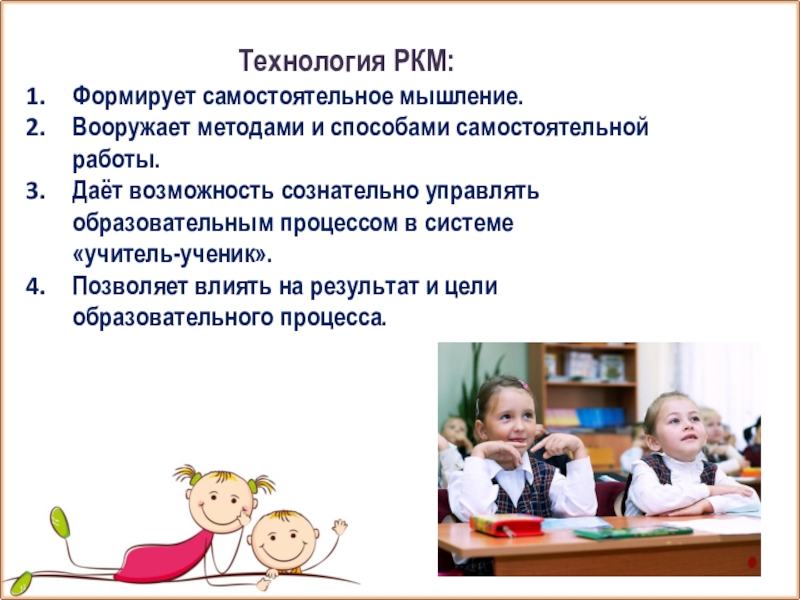 Технология РКМ:

1. Формирует самостоятельное мышление.
2. Вооружает методами и способами самостоятельной работы.
3. Даёт возможность сознательно управлять образовательным процессом в системе «учитель-ученик».
4. Позволяет влиять на результат и цели образовательного процесса.